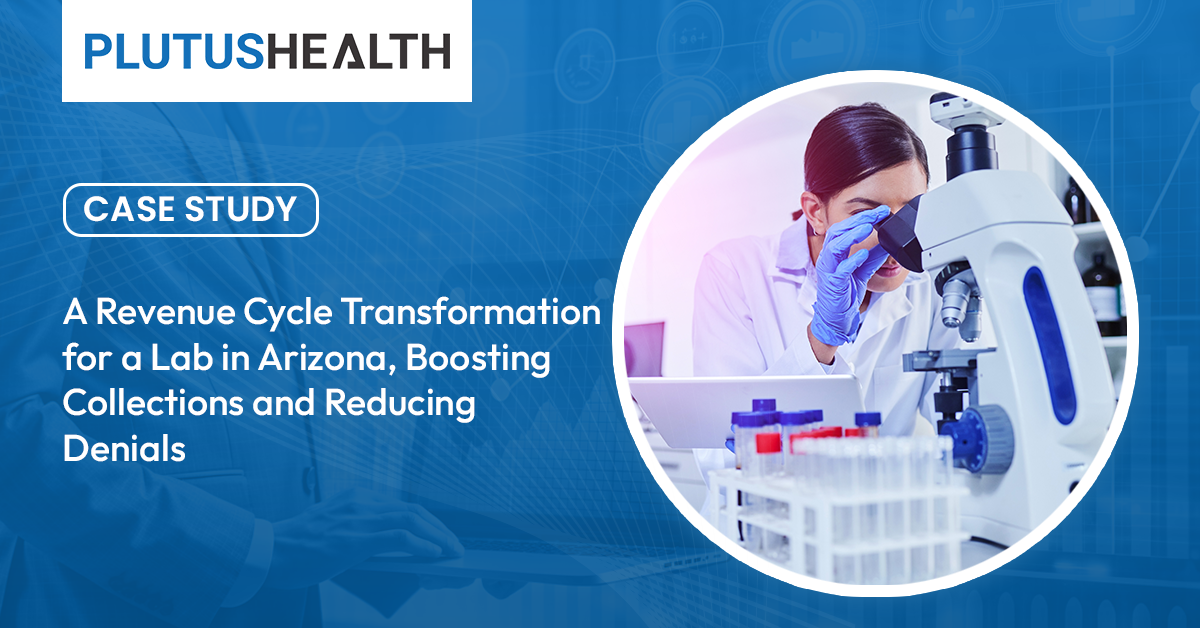 PLUTUSHEALTH

CASE STUDY

A Revenue Cycle Transformation for a Lab in Arizona, Boosting Collections and Reducing Denials